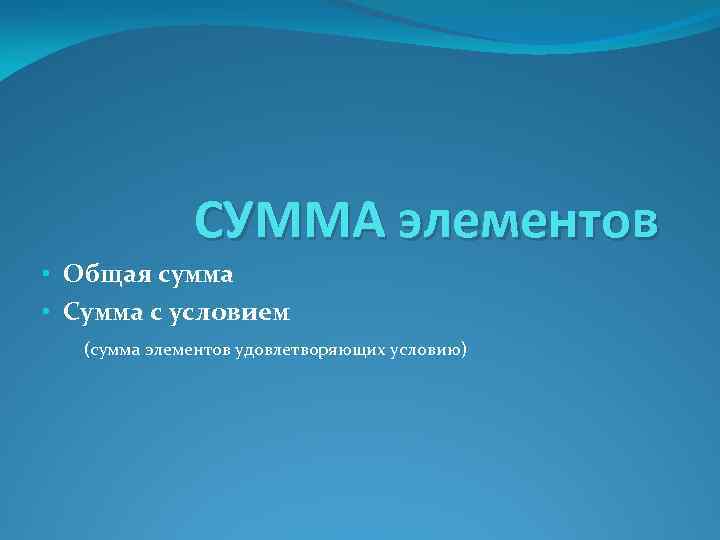 СУММА элементов

• Общая сумма
• Сумма с условием

(сумма элементов удовлетворяющих условию)